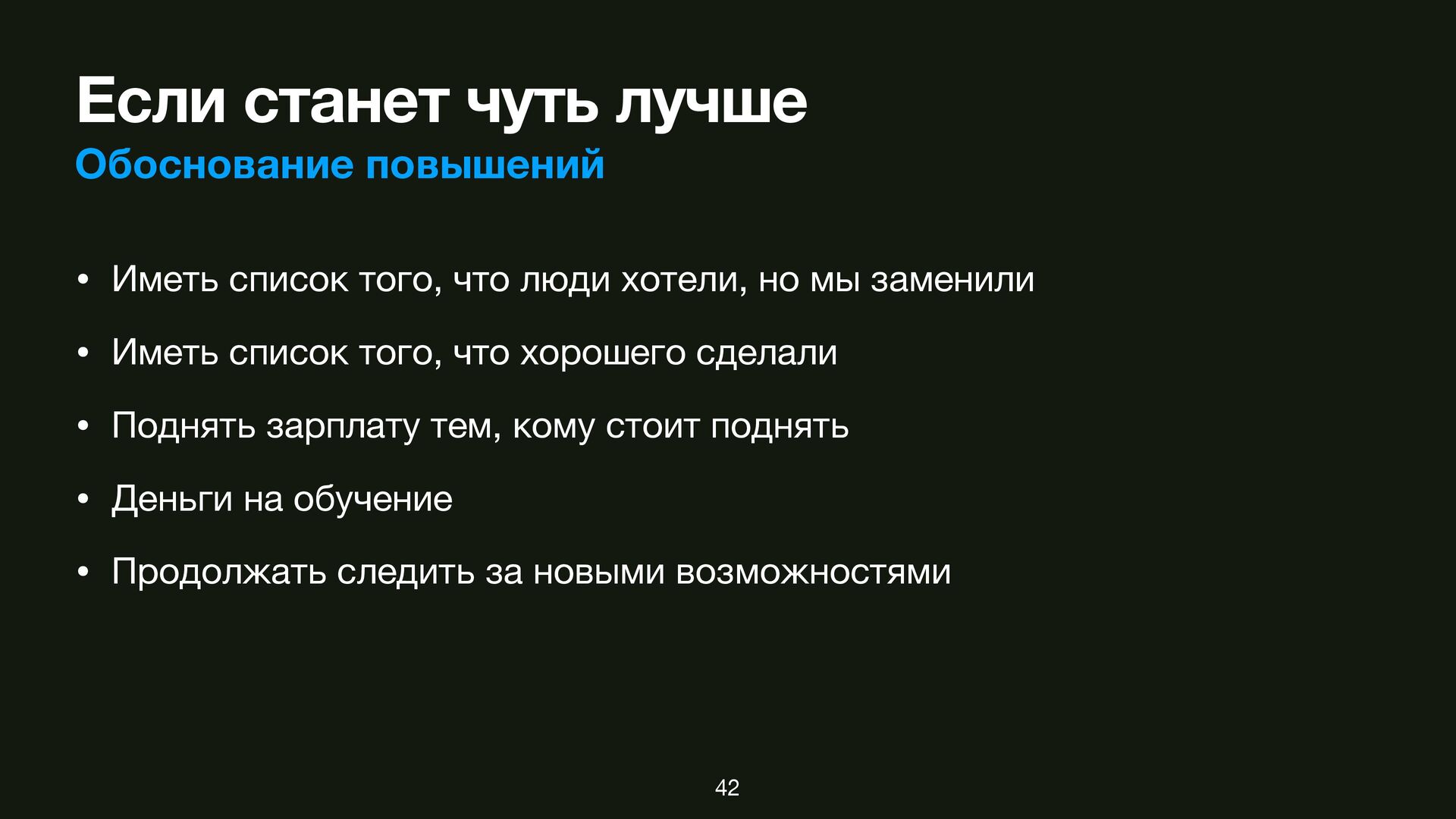 Если станет чуть лучше
Обоснование повышений

• Иметь список того, что люди хотели, но мы заменили
• Иметь список того, что хорошего сделали
• Поднять зарплату тем, кому стоит поднять
• Деньги на обучение
• Продолжать следить за новыми возможностями

42